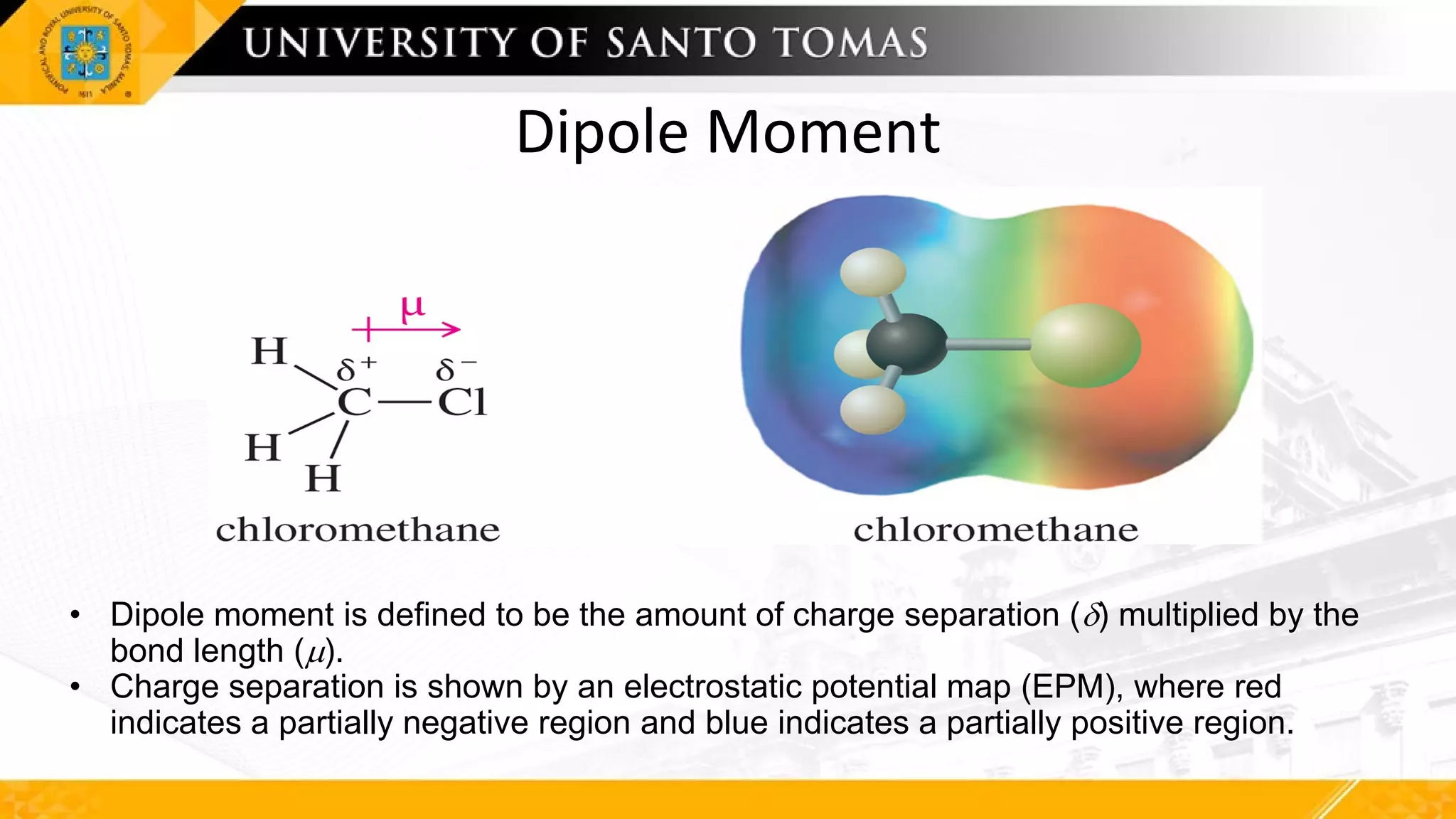 PONTIFICAL AND ROYAL UNIVERSITY OF SANTO TOMAS MANILA 1611

UNIVERSITY OF SANTO TOMAS

Dipole Moment

$\mu$

H

$\delta^+$

$\delta^-$

C—Cl

H

H

chloromethane

chloromethane

• Dipole moment is defined to be the amount of charge separation ($\delta$) multiplied by the bond length ($\mu$).
• Charge separation is shown by an electrostatic potential map (EPM), where red indicates a partially negative region and blue indicates a partially positive region.